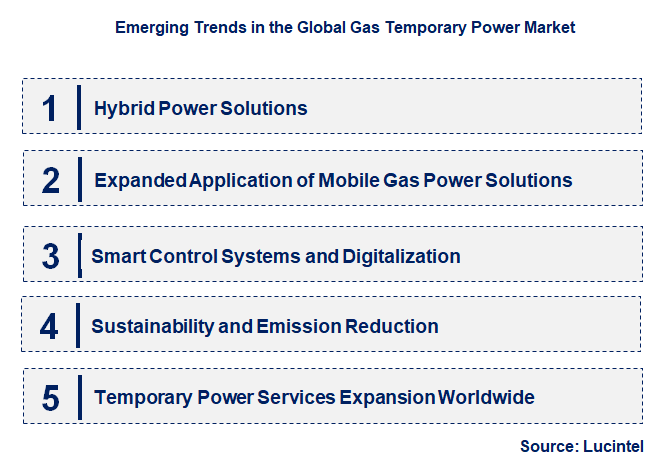 Emerging Trends in the Global Gas Temporary Power Market

1 Hybrid Power Solutions

2 Expanded Application of Mobile Gas Power Solutions

3 Smart Control Systems and Digitalization

4 Sustainability and Emission Reduction

5 Temporary Power Services Expansion Worldwide

Source: Lucintel